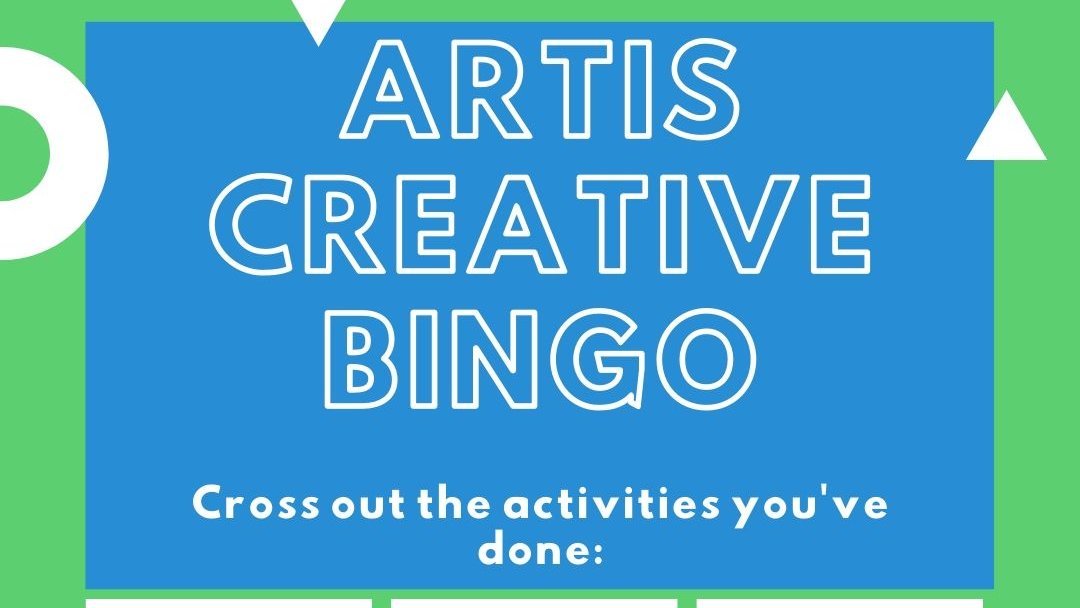 ARTIS
CREATIVE
BINGO

Cross out the activities you've done: